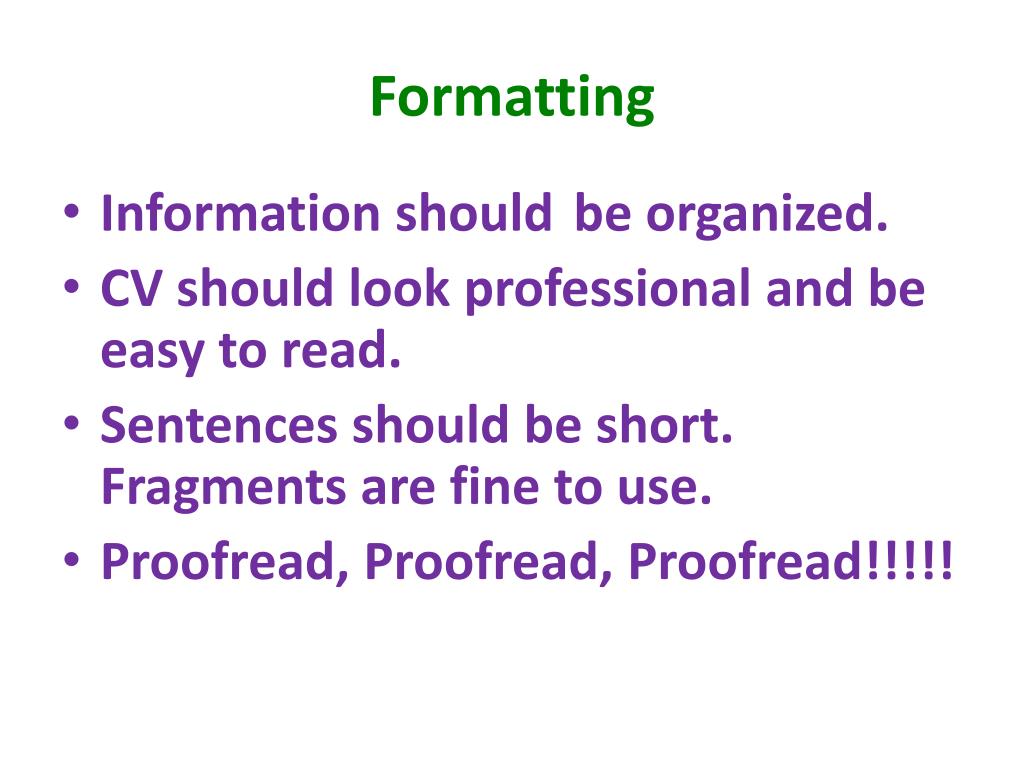 Formatting

• Information should be organized.
• CV should look professional and be easy to read.
• Sentences should be short. Fragments are fine to use.
• Proofread, Proofread, Proofread!!!!!